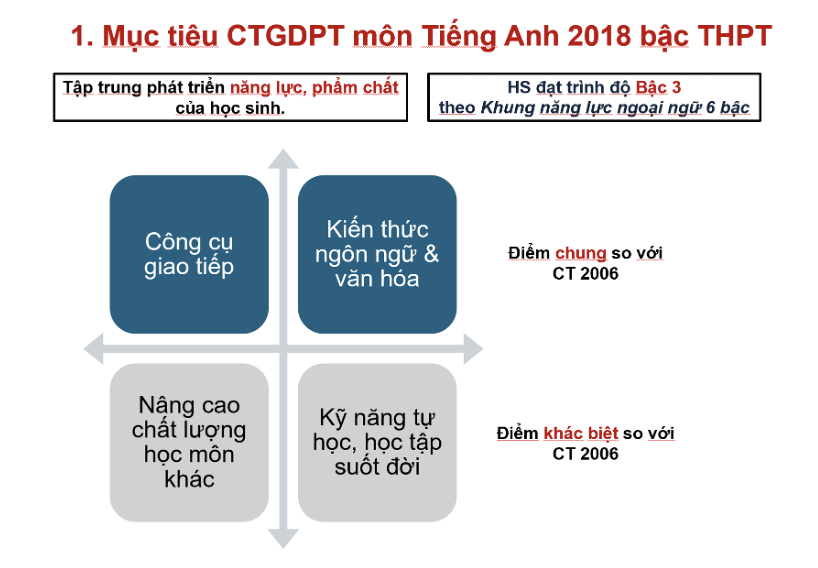 1. Mục tiêu CTGDPT môn Tiếng Anh 2018 bậc THPT

Tập trung phát triển năng lực, phẩm chất của học sinh.

HS đạt trình độ Bậc 3 theo Khung năng lực ngoại ngữ 6 bậc

Công cụ giao tiếp

Kiến thức ngôn ngữ & văn hóa

Điểm chung so với CT 2006

Nâng cao chất lượng học môn khác

Kỹ năng tự học, học tập suốt đời

Điểm khác biệt so với CT 2006